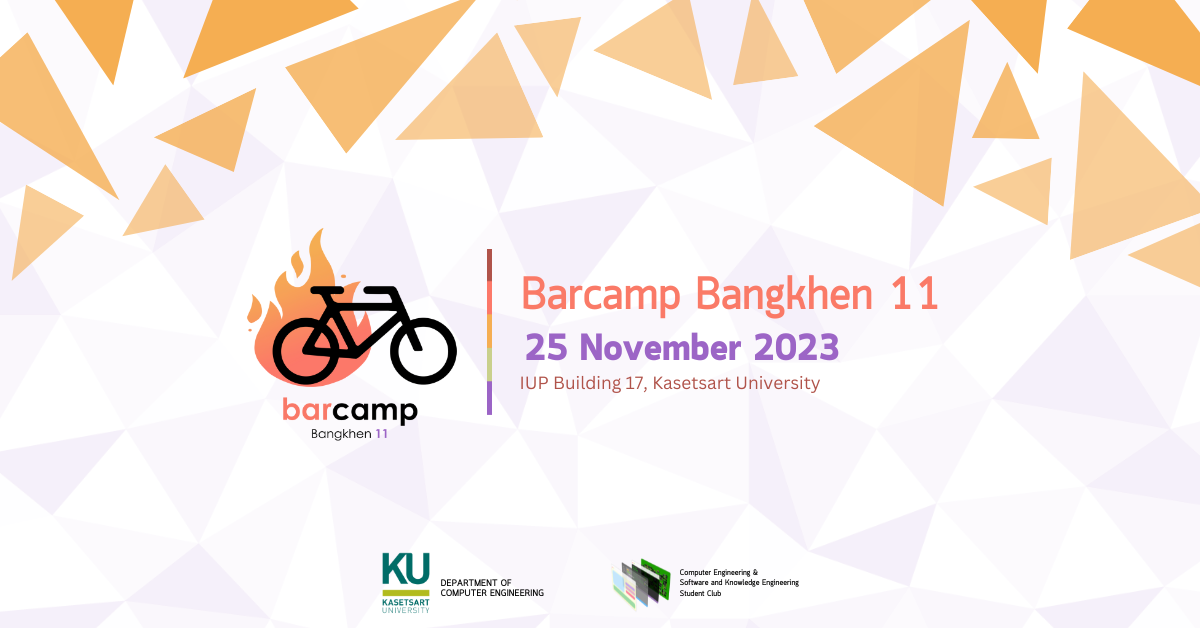 barcamp
Bangkhen 11

Barcamp Bangkhen 11

25 November 2023

IUP Building 17, Kasetsart University

KU
KASETSART UNIVERSITY

DEPARTMENT OF COMPUTER ENGINEERING

Computer Engineering & Software and Knowledge Engineering Student Club